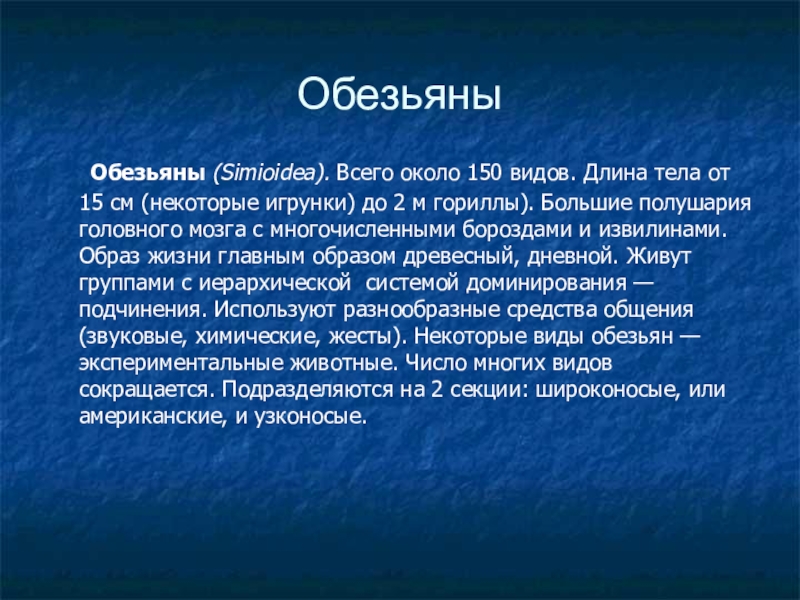 Обезьяны

Обезьяны (Simioidea). Всего около 150 видов. Длина тела от 15 см (некоторые игрунки) до 2 м гориллы). Большие полушария головного мозга с многочисленными бороздами и извилинами. Образ жизни главным образом древесный, дневной. Живут группами с иерархической системой доминирования — подчинения. Используют разнообразные средства общения (звуковые, химические, жесты). Некоторые виды обезьян — экспериментальные животные. Число многих видов сокращается. Подразделяются на 2 секции: широконосые, или американские, и узконосые.